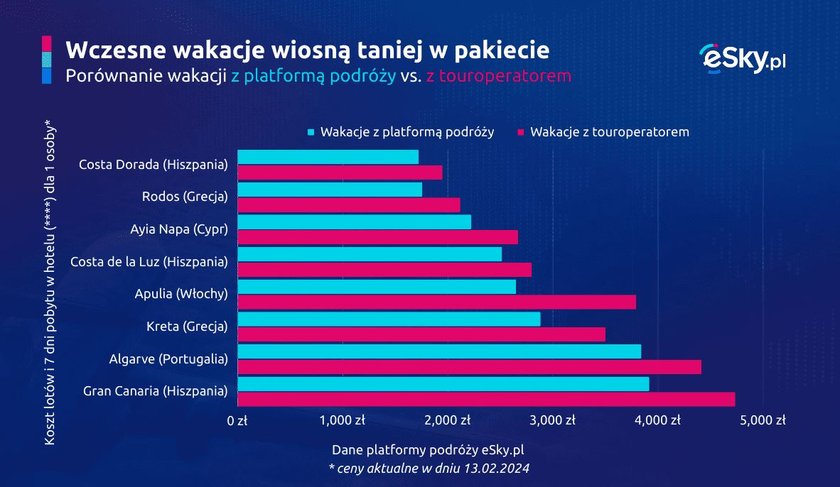 Wczesne wakacje wiosną taniej w pakiecie
Porównanie wakacji z platformą podróży vs. z touroperatorem

eSky.pl

Wakacje z platformą podróży
Wakacje z touroperatorem

Koszt lotów i 7 dni pobytu w hotelu (****) dla 1 osoby*

Costa Dorada (Hiszpania)
Rodos (Grecja)
Ayia Napa (Cypr)
Costa de la Luz (Hiszpania)
Apulia (Włochy)
Kreta (Grecja)
Algarve (Portugalia)
Gran Canaria (Hiszpania)

0 zł
1,000 zł
2,000 zł
3,000 zł
4,000 zł
5,000 zł

Dane platformy podróży eSky.pl
* ceny aktualne w dniu 13.02.2024